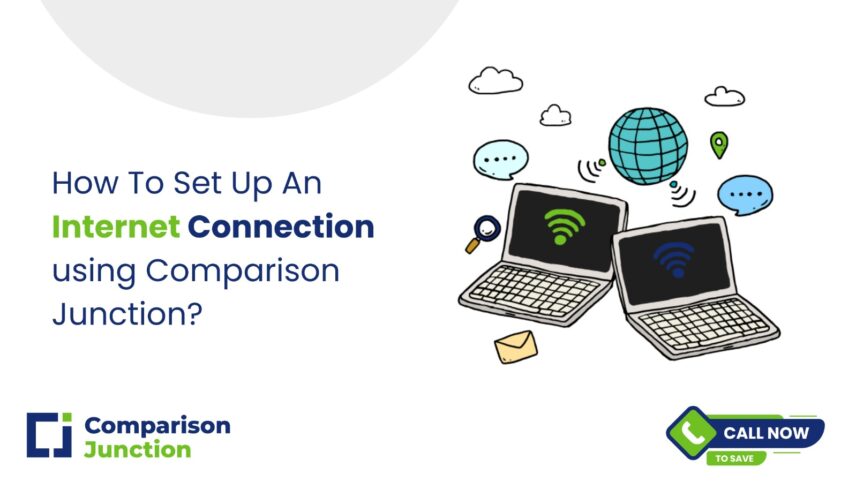 How To Set Up An Internet Connection using Comparison Junction?

Comparison
Junction

CALL NOW
TO SAVE